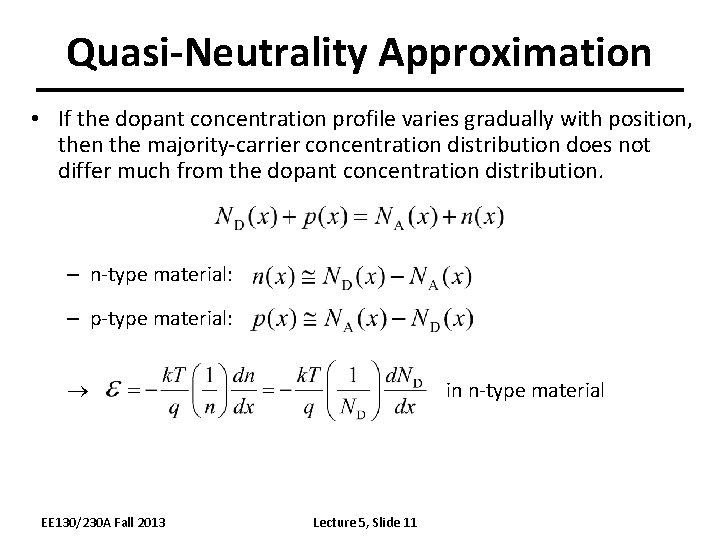 Quasi-Neutrality Approximation

• If the dopant concentration profile varies gradually with position, then the majority-carrier concentration distribution does not differ much from the dopant concentration distribution.

$N_D(x) + p(x) = N_A(x) + n(x)$

– n-type material: $n(x) \cong N_D(x) - N_A(x)$

– p-type material: $p(x) \cong N_A(x) - N_D(x)$

$\rightarrow \mathcal{E} = -\frac{kT}{q}\left(\frac{1}{n}\right)\frac{dn}{dx} = -\frac{kT}{q}\left(\frac{1}{N_D}\right)\frac{dN_D}{dx}$ in n-type material

EE130/230A Fall 2013

Lecture 5, Slide 11